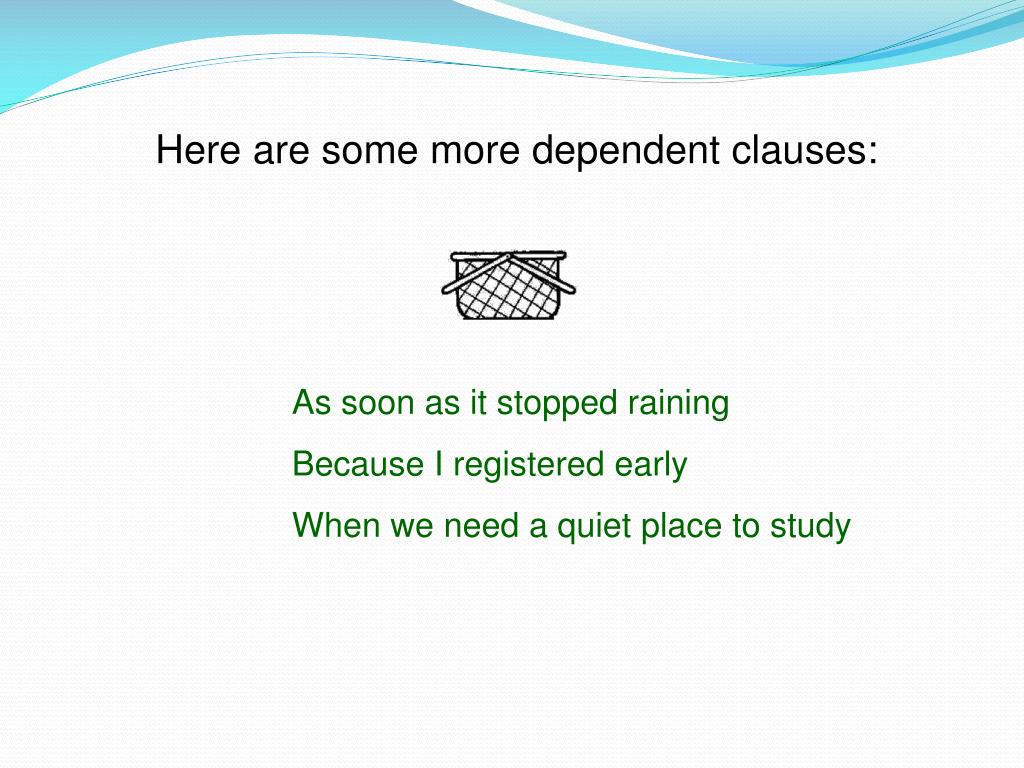 Here are some more dependent clauses:

As soon as it stopped raining

Because I registered early

When we need a quiet place to study